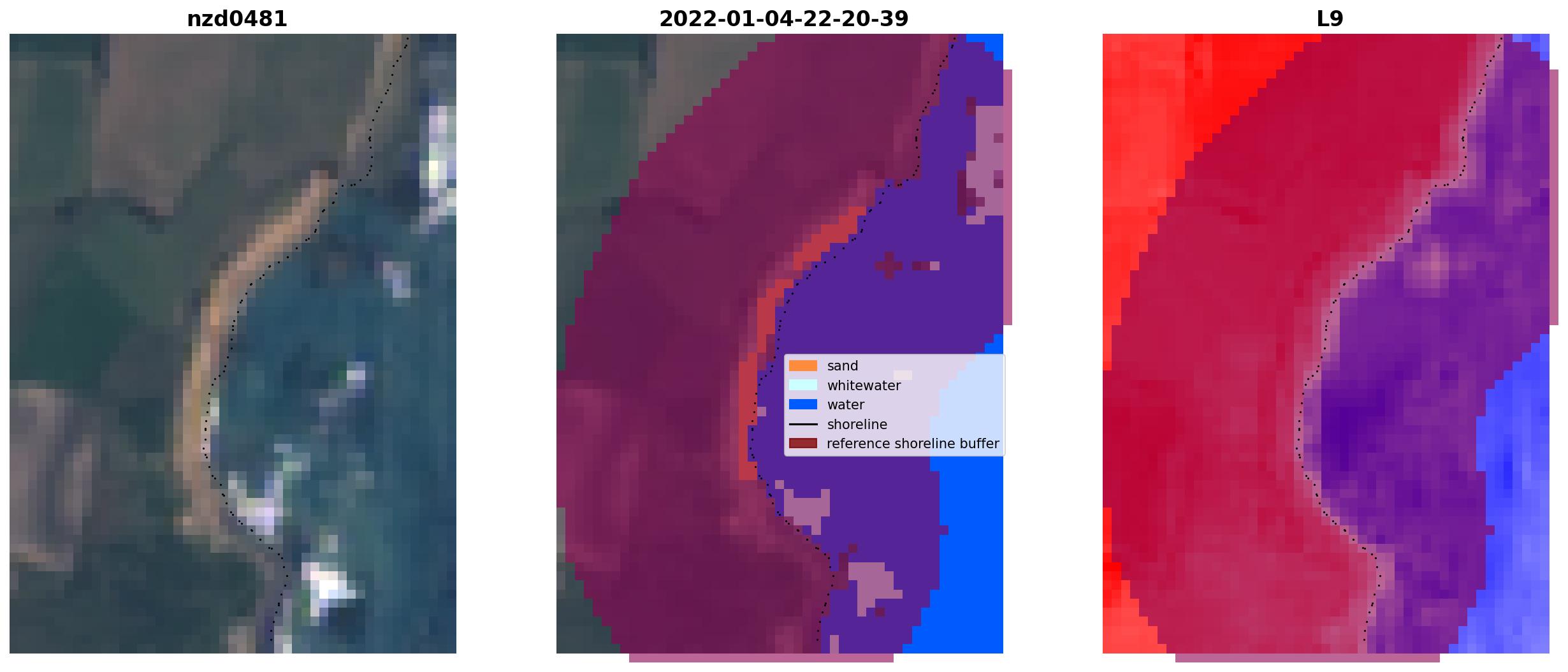 nzd0481

2022-01-04-22-20-39

sand
whitewater
water
shoreline
reference shoreline buffer

L9